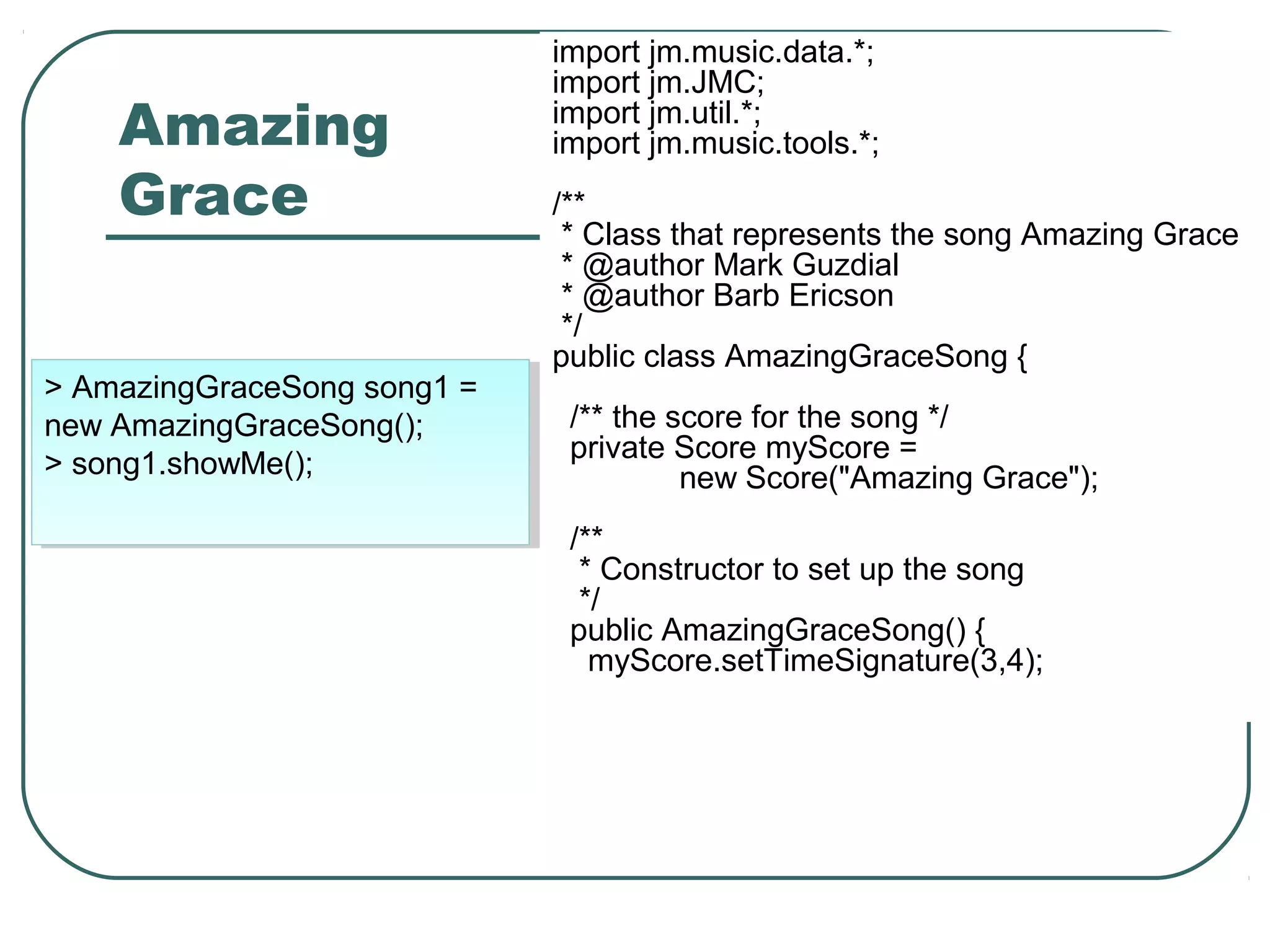 Amazing Grace

> AmazingGraceSong song1 = new AmazingGraceSong();
> song1.showMe();

import jm.music.data.*;
import jm.JMC;
import jm.util.*;
import jm.music.tools.*;

/**
 * Class that represents the song Amazing Grace
 * @author Mark Guzdial
 * @author Barb Ericson
 */
public class AmazingGraceSong {

 /** the score for the song */
 private Score myScore =
 new Score("Amazing Grace");

 /**
 * Constructor to set up the song
 */
 public AmazingGraceSong() {
 myScore.setTimeSignature(3,4);